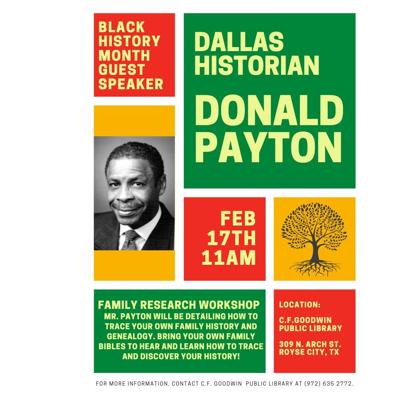 BLACK HISTORY MONTH GUEST SPEAKER

DALLAS HISTORIAN

DONALD PAYTON

FEB 17TH 11AM

FAMILY RESEARCH WORKSHOP

MR. PAYTON WILL BE DETAILING HOW TO TRACE YOUR OWN FAMILY HISTORY AND GENEALOGY. BRING YOUR OWN FAMILY BIBLES TO HEAR AND LEARN HOW TO TRACE AND DISCOVER YOUR HISTORY!

LOCATION:

C.F.GOODWIN PUBLIC LIBRARY

309 N. ARCH ST. ROYSE CITY, TX

FOR MORE INFORMATION, CONTACT C.F. GOODWIN PUBLIC LIBRARY AT (972) 635 2772.